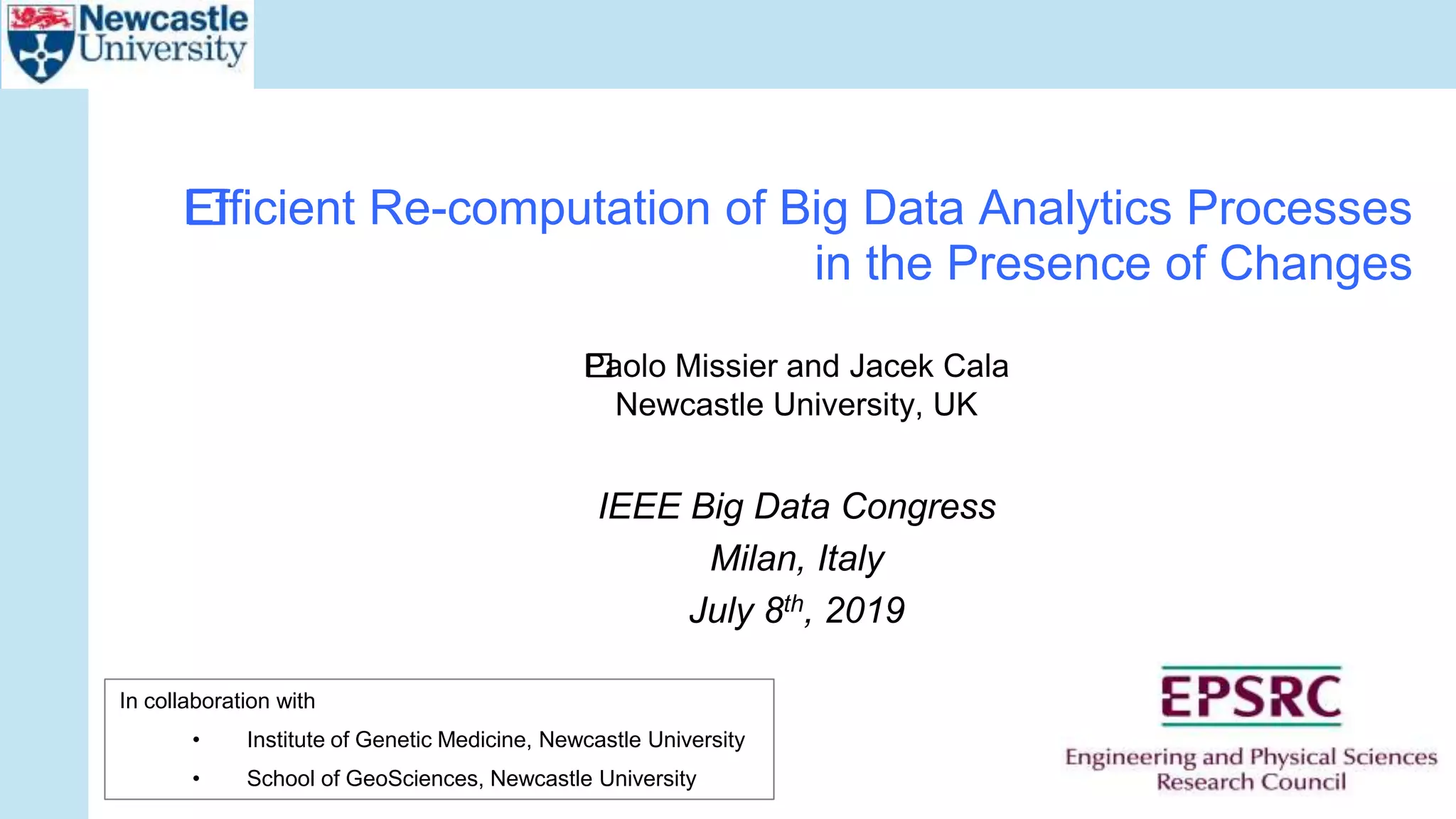 Newcastle University

Efficient Re-computation of Big Data Analytics Processes in the Presence of Changes

Paolo Missier and Jacek Cala
Newcastle University, UK

IEEE Big Data Congress
Milan, Italy
July 8$^{th}$, 2019

In collaboration with
• Institute of Genetic Medicine, Newcastle University
• School of GeoSciences, Newcastle University

EPSRC
Engineering and Physical Sciences Research Council